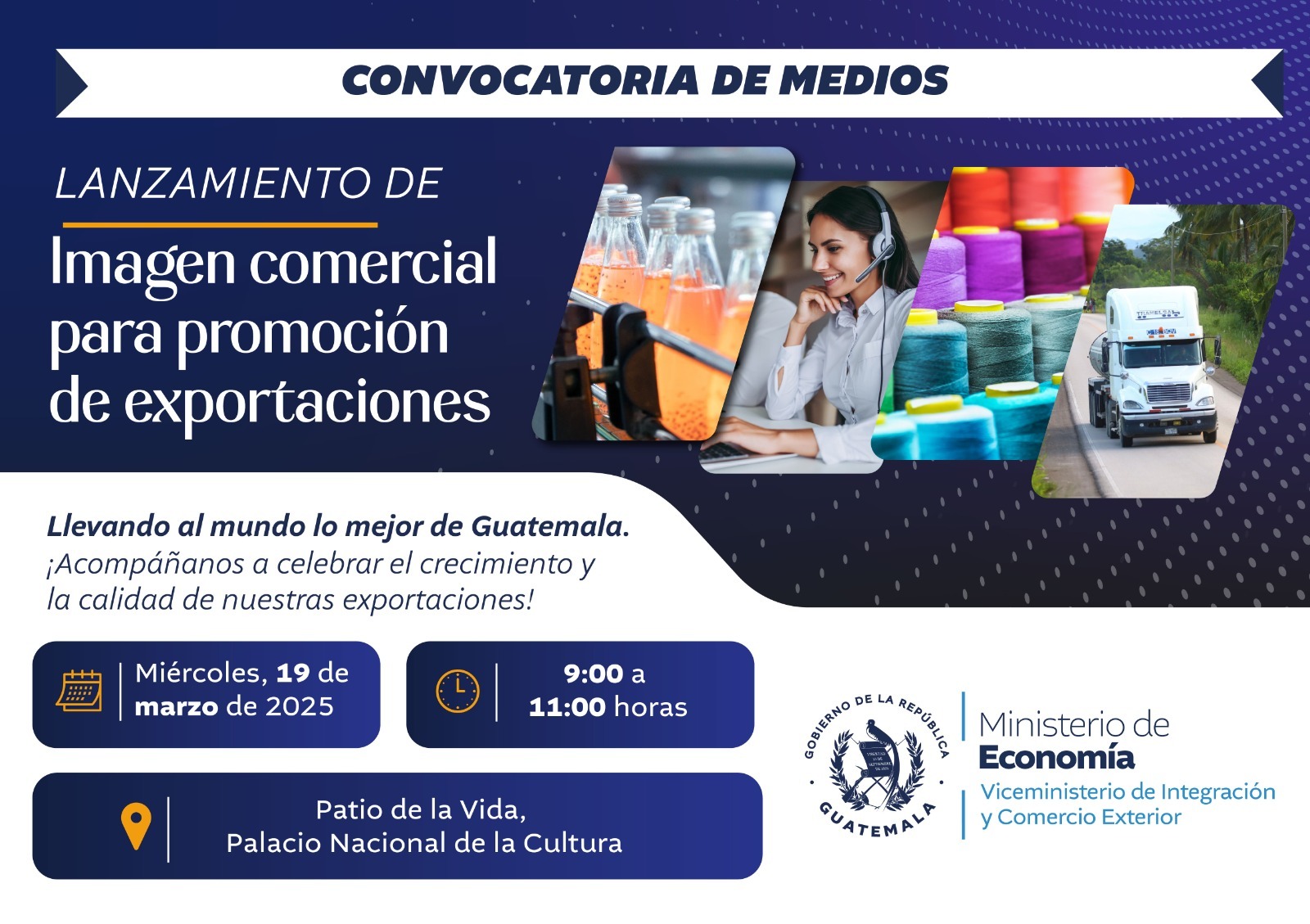 CONVOCATORIA DE MEDIOS

LANZAMIENTO DE

Imagen comercial para promoción de exportaciones

Llevando al mundo lo mejor de Guatemala.
¡Acompáñanos a celebrar el crecimiento y la calidad de nuestras exportaciones!

Miércoles, 19 de marzo de 2025

9:00 a 11:00 horas

Patio de la Vida,
Palacio Nacional de la Cultura

GOBIERNO DE LA REPÚBLICA
GUATEMALA

Ministerio de
Economía
Viceministerio de Integración y Comercio Exterior